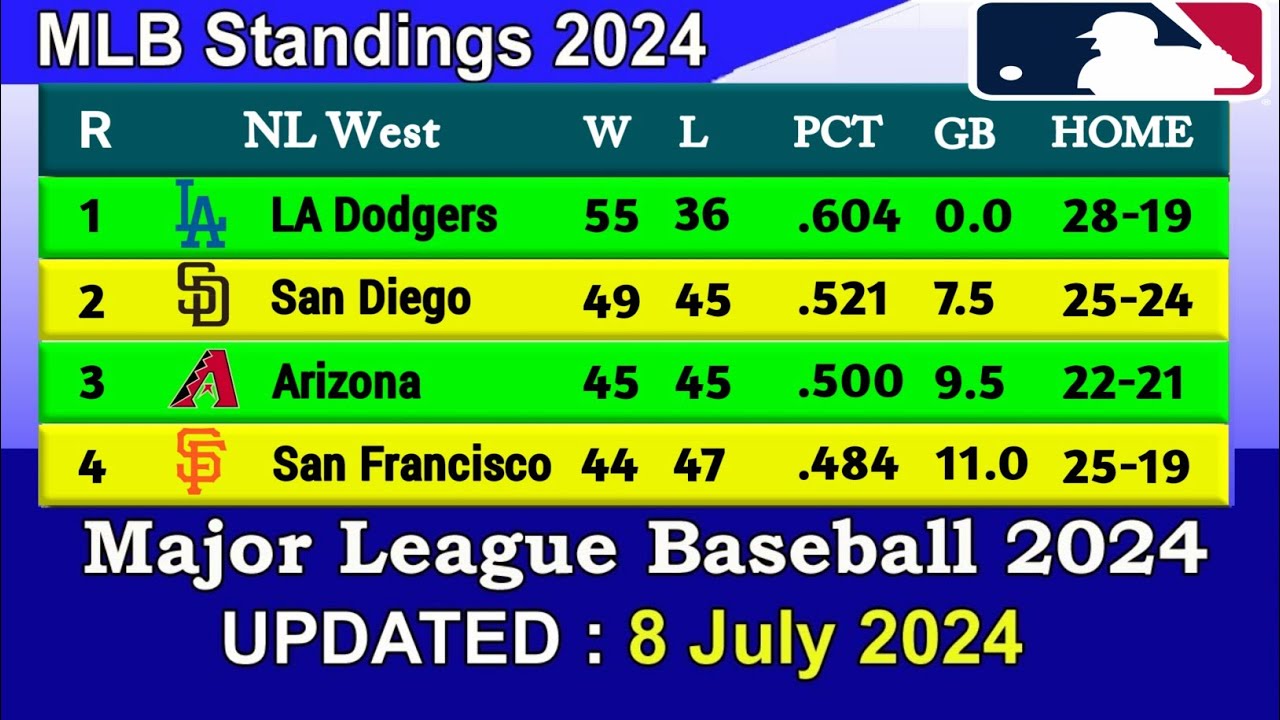 MLB Standings 2024

| R | NL West | W | L | PCT | GB | HOME |
|---|---|---|---|---|---|---|
| 1 | LA Dodgers | 55 | 36 | .604 | 0.0 | 28-19 |
| 2 | San Diego | 49 | 45 | .521 | 7.5 | 25-24 |
| 3 | Arizona | 45 | 45 | .500 | 9.5 | 22-21 |
| 4 | San Francisco | 44 | 47 | .484 | 11.0 | 25-19 |

Major League Baseball 2024

UPDATED : 8 July 2024